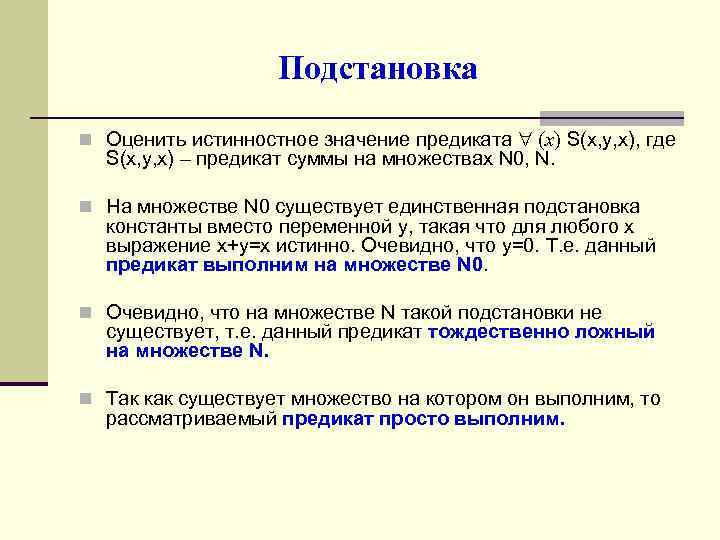 Подстановка

Оценить истинностное значение предиката $\forall (x)$ S(x,y,x), где S(x,y,x) – предикат суммы на множествах N0, N.

На множестве N0 существует единственная подстановка константы вместо переменной y, такая что для любого x выражение x+y=x истинно. Очевидно, что y=0. Т.е. данный предикат выполним на множестве N0.

Очевидно, что на множестве N такой подстановки не существует, т.е. данный предикат тождественно ложный на множестве N.

Так как существует множество на котором он выполним, то рассматриваемый предикат просто выполним.